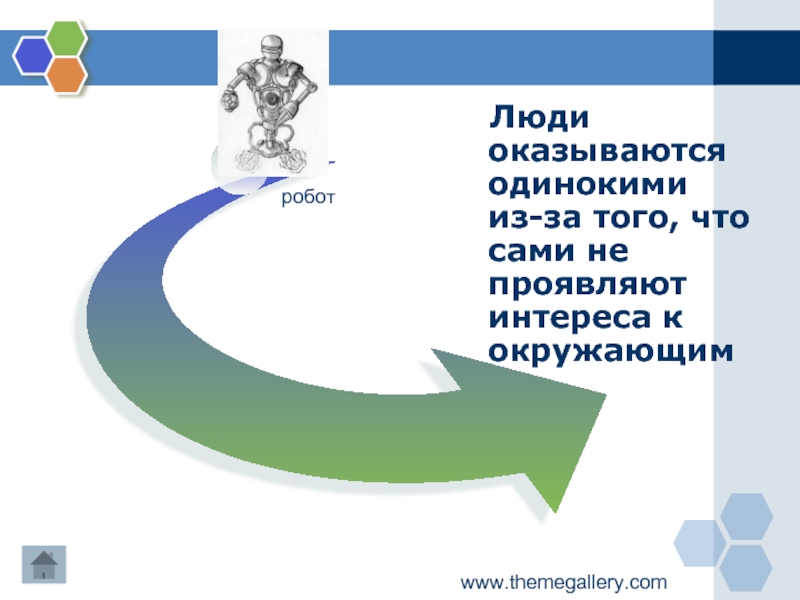 робот

Люди оказываются одинокими из-за того, что сами не проявляют интереса к окружающим

www.themegallery.com